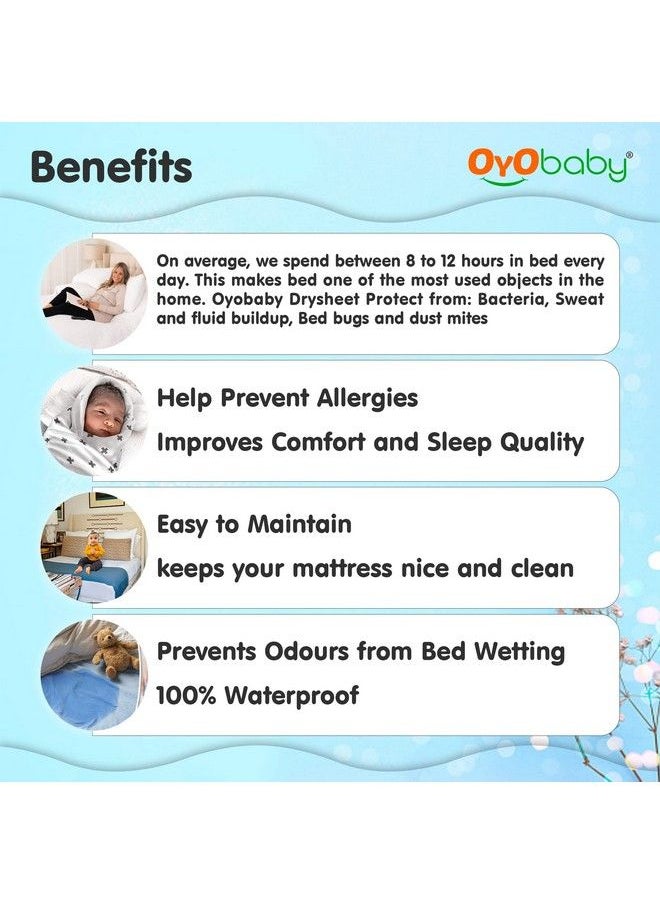 Benefits

OyObaby®

On average, we spend between 8 to 12 hours in bed every day. This makes bed one of the most used objects in the home. Oyobaby Drysheet Protect from: Bacteria, Sweat and fluid buildup, Bed bugs and dust mites

Help Prevent Allergies

Improves Comfort and Sleep Quality

Easy to Maintain

keeps your mattress nice and clean

Prevents Odours from Bed Wetting

100% Waterproof